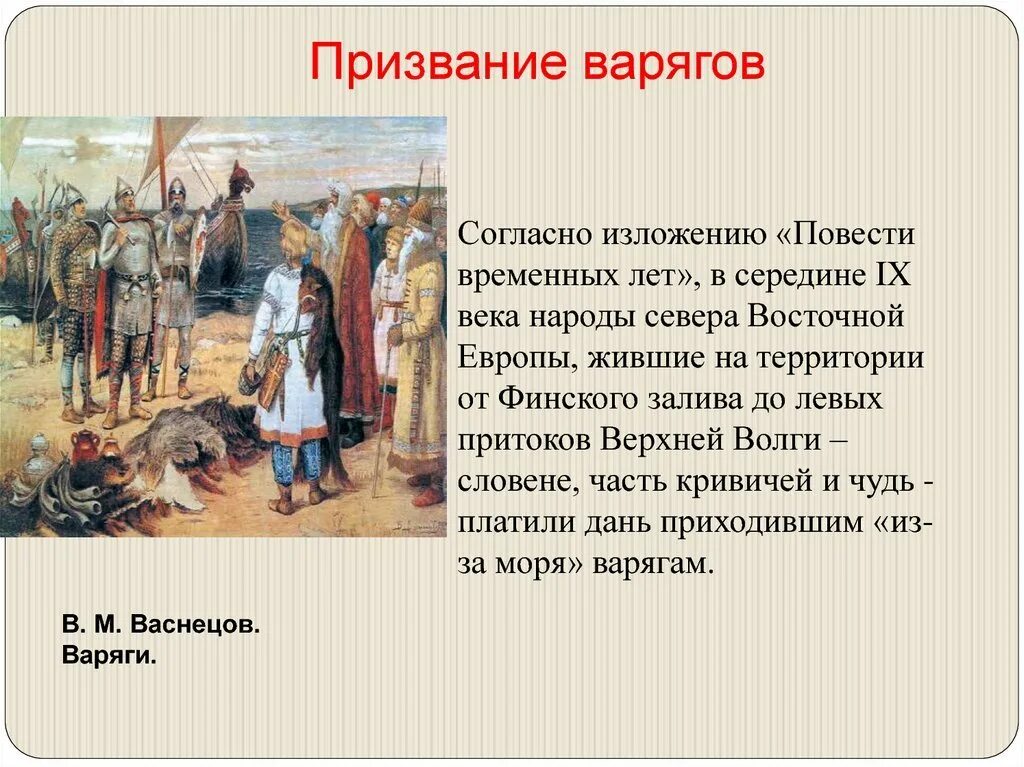 Призвание варягов

Согласно изложению «Повести временных лет», в середине IX века народы севера Восточной Европы, жившие на территории от Финского залива до левых притоков Верхней Волги – словене, часть кривичей и чудь - платили дань приходившим «из-за моря» варягам.

В. М. Васнецов.
Варяги.